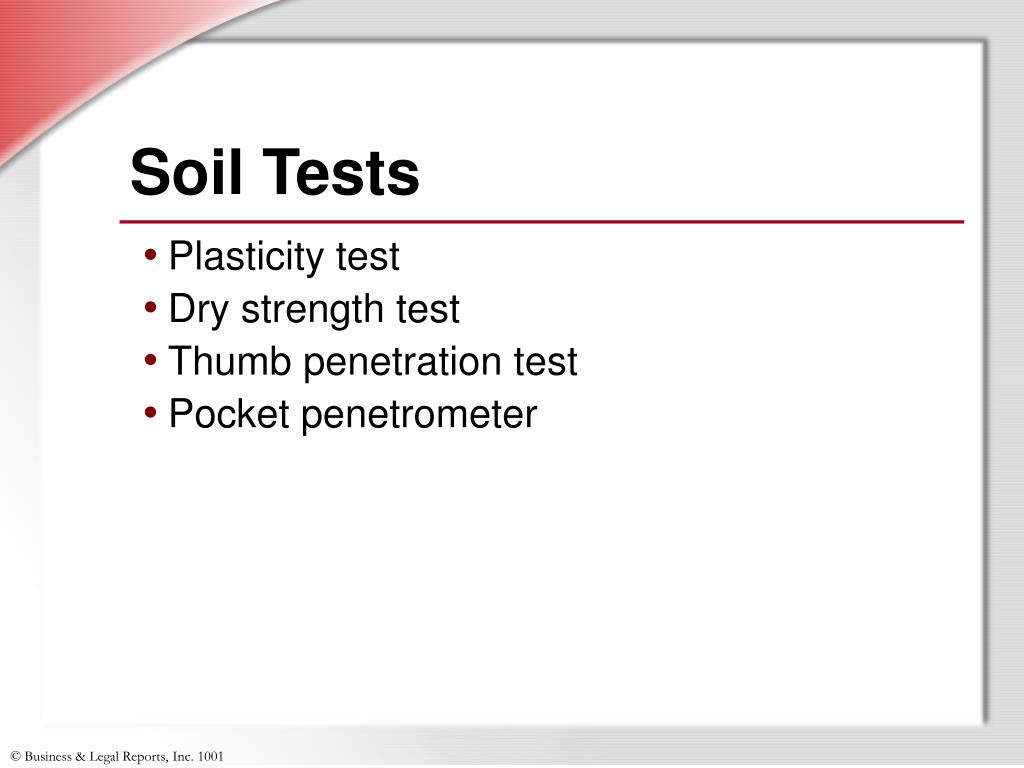 Soil Tests

• Plasticity test
• Dry strength test
• Thumb penetration test
• Pocket penetrometer

© Business & Legal Reports, Inc. 1001